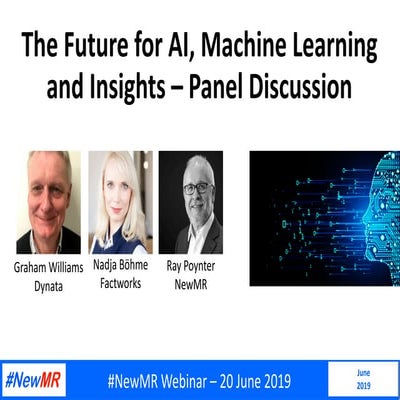 The Future for AI, Machine Learning and Insights – Panel Discussion

Graham Williams
Dynata

Nadja Böhme
Factworks

Ray Poynter
NewMR

#NewMR

#NewMR Webinar – 20 June 2019

June
2019